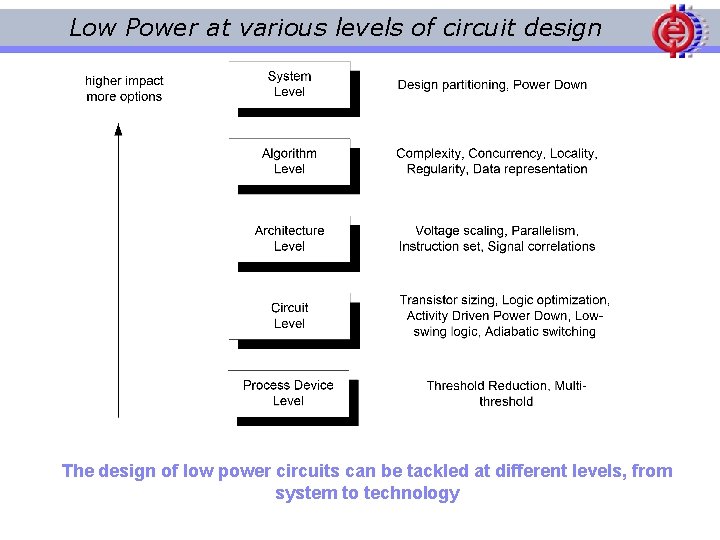 Low Power at various levels of circuit design

higher impact
more options

System
Level

Design partitioning, Power Down

Algorithm
Level

Complexity, Concurrency, Locality, Regularity, Data representation

Architecture
Level

Voltage scaling, Parallelism, Instruction set, Signal correlations

Circuit
Level

Transistor sizing, Logic optimization, Activity Driven Power Down, Low-swing logic, Adiabatic switching

Process Device
Level

Threshold Reduction, Multi-threshold

The design of low power circuits can be tackled at different levels, from system to technology